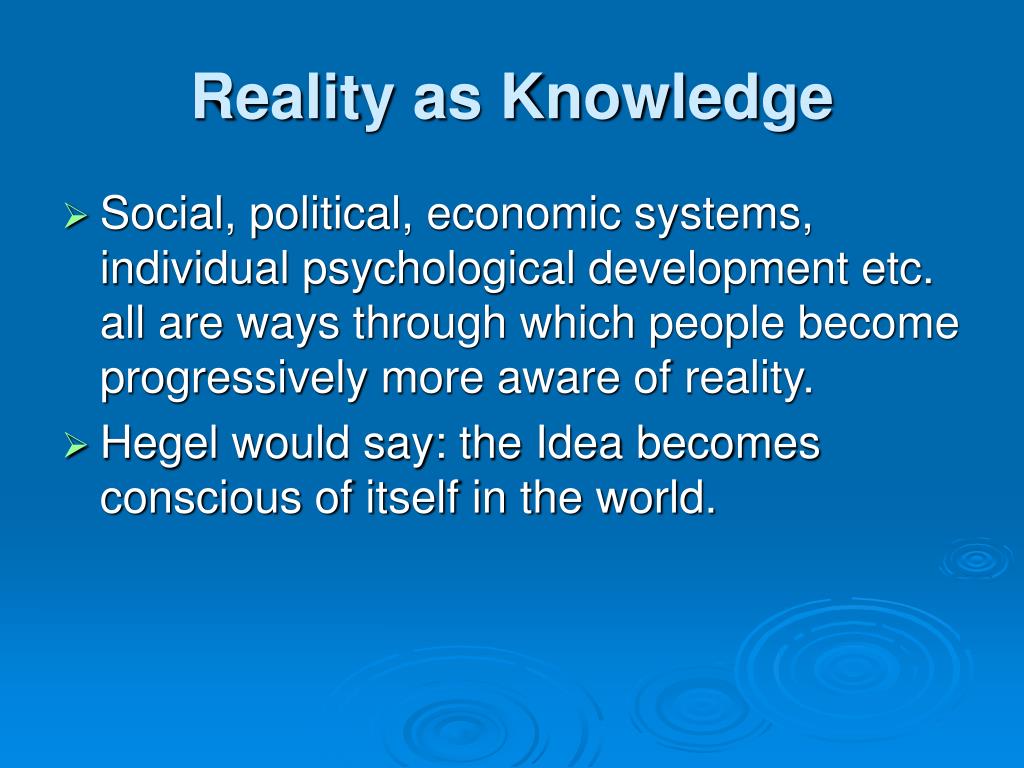 Reality as Knowledge

➢ Social, political, economic systems, individual psychological development etc. all are ways through which people become progressively more aware of reality.

➢ Hegel would say: the Idea becomes conscious of itself in the world.